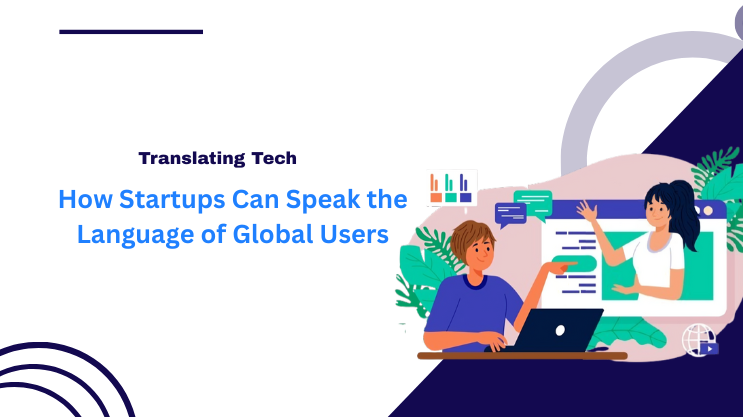 Translating Tech

How Startups Can Speak the Language of Global Users